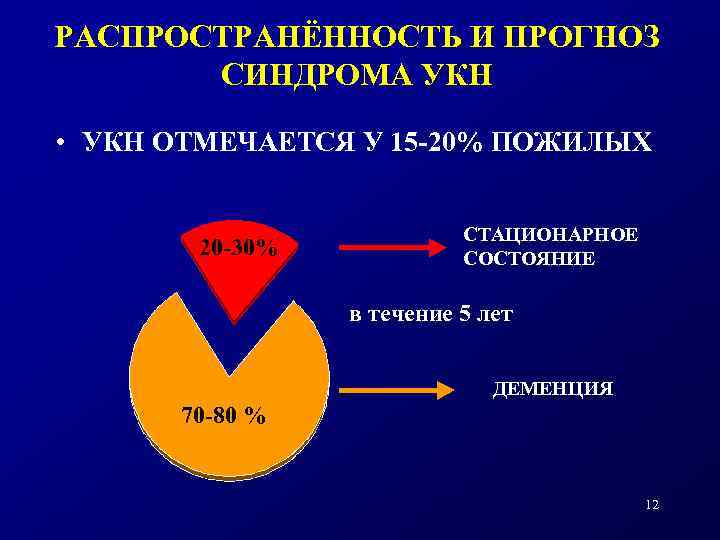 РАСПРОСТРАНЁННОСТЬ И ПРОГНОЗ СИНДРОМА УКН

• УКН ОТМЕЧАЕТСЯ У 15-20% ПОЖИЛЫХ

20-30%

СТАЦИОНАРНОЕ СОСТОЯНИЕ

в течение 5 лет

70-80 %

ДЕМЕНЦИЯ

12